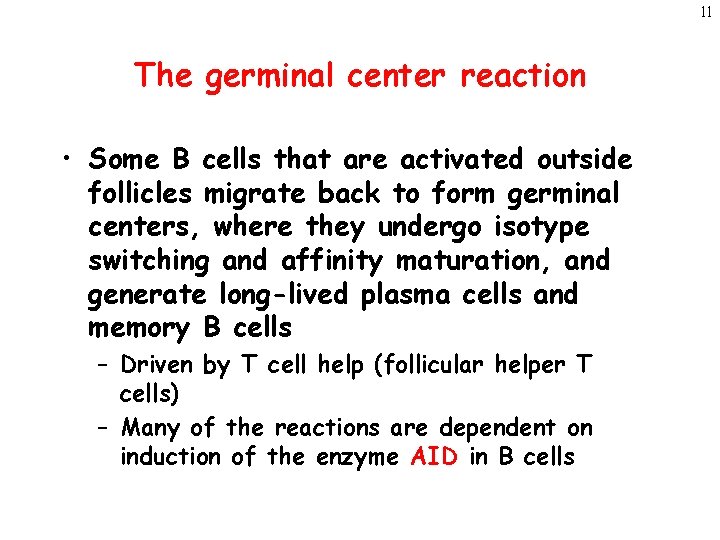 11

The germinal center reaction

• Some B cells that are activated outside follicles migrate back to form germinal centers, where they undergo isotype switching and affinity maturation, and generate long-lived plasma cells and memory B cells
 – Driven by T cell help (follicular helper T cells)
 – Many of the reactions are dependent on induction of the enzyme AID in B cells